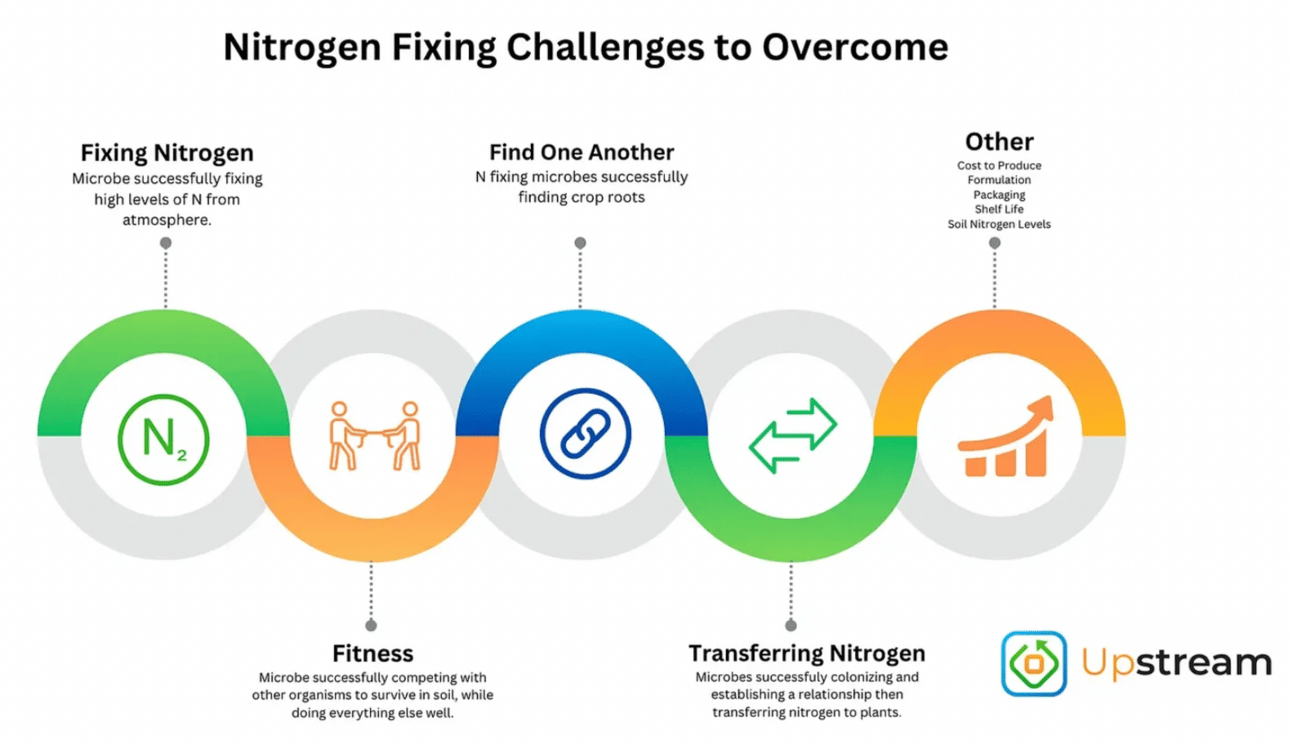 Nitrogen Fixing Challenges to Overcome

Fixing Nitrogen
Microbe successfully fixing high levels of N from atmosphere.

Find One Another
N fixing microbes successfully finding crop roots

Other
Cost to Produce
Formulation
Packaging
Shelf Life
Soil Nitrogen Levels

$N_2$

Fitness
Microbe successfully competing with other organisms to survive in soil, while doing everything else well.

Transferring Nitrogen
Microbes successfully colonizing and establishing a relationship then transferring nitrogen to plants.

Upstream